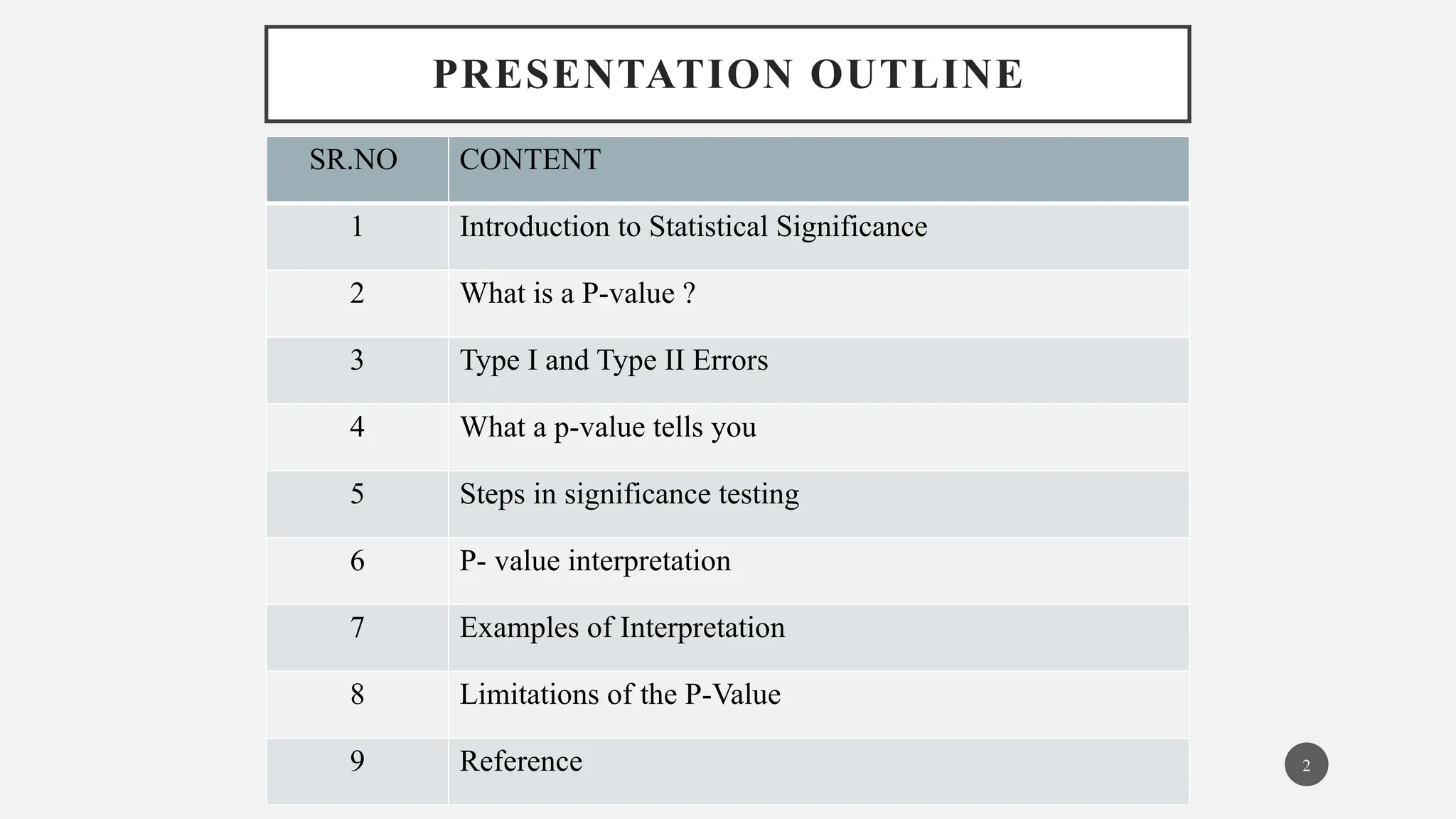 PRESENTATION OUTLINE

| SR.NO | CONTENT |
|---|---|
| 1 | Introduction to Statistical Significance |
| 2 | What is a P-value ? |
| 3 | Type I and Type II Errors |
| 4 | What a p-value tells you |
| 5 | Steps in significance testing |
| 6 | P- value interpretation |
| 7 | Examples of Interpretation |
| 8 | Limitations of the P-Value |
| 9 | Reference |

2